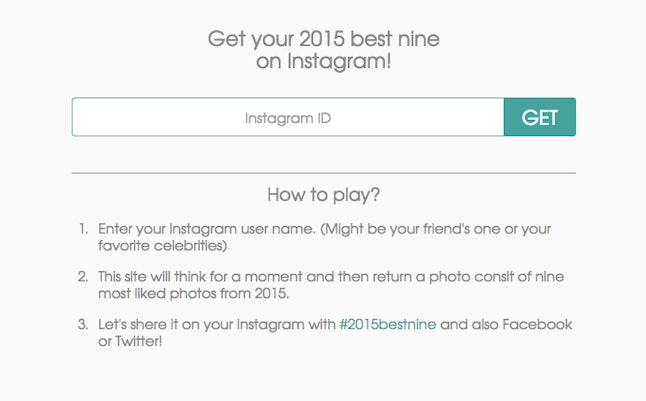 Get your 2015 best nine on Instagram!

Instagram ID

GET

How to play?

1. Enter your Instagram user name. (Might be your friend's one or your favorite celebrities)

2. This site will think for a moment and then return a photo consit of nine most liked photos from 2015.

3. Let's shere it on your Instagram with #2015bestnine and also Facebook or Twitter!